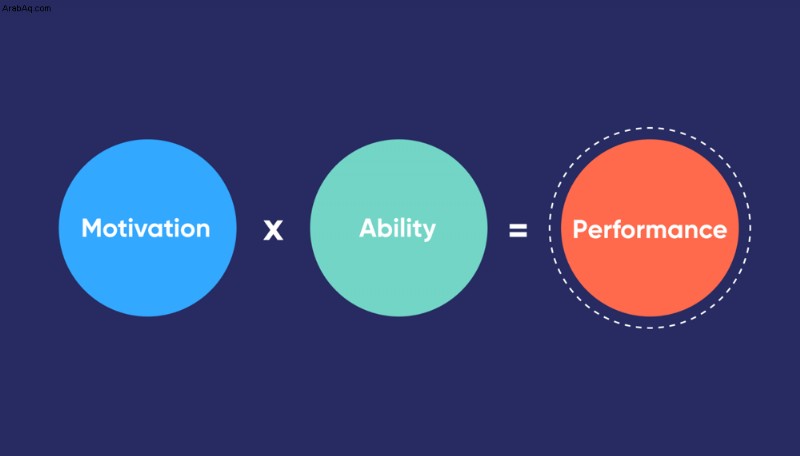 ArabAq.com

Motivation x Ability = Performance